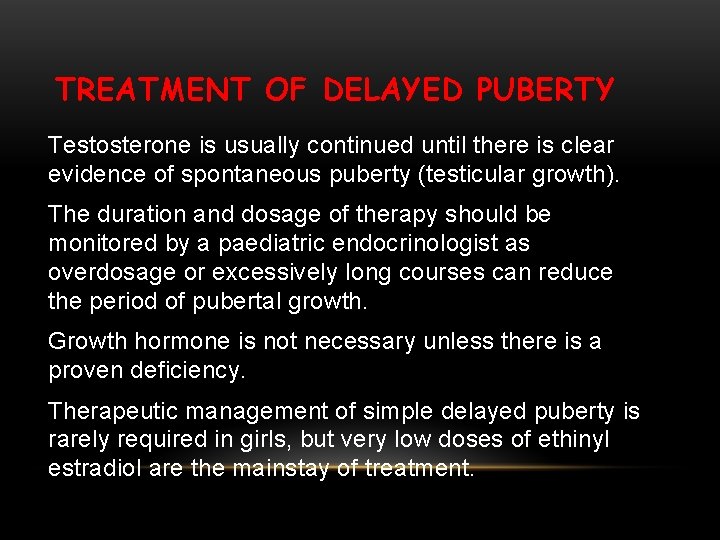 TREATMENT OF DELAYED PUBERTY

Testosterone is usually continued until there is clear evidence of spontaneous puberty (testicular growth).

The duration and dosage of therapy should be monitored by a paediatric endocrinologist as overdosage or excessively long courses can reduce the period of pubertal growth.

Growth hormone is not necessary unless there is a proven deficiency.

Therapeutic management of simple delayed puberty is rarely required in girls, but very low doses of ethinyl estradiol are the mainstay of treatment.